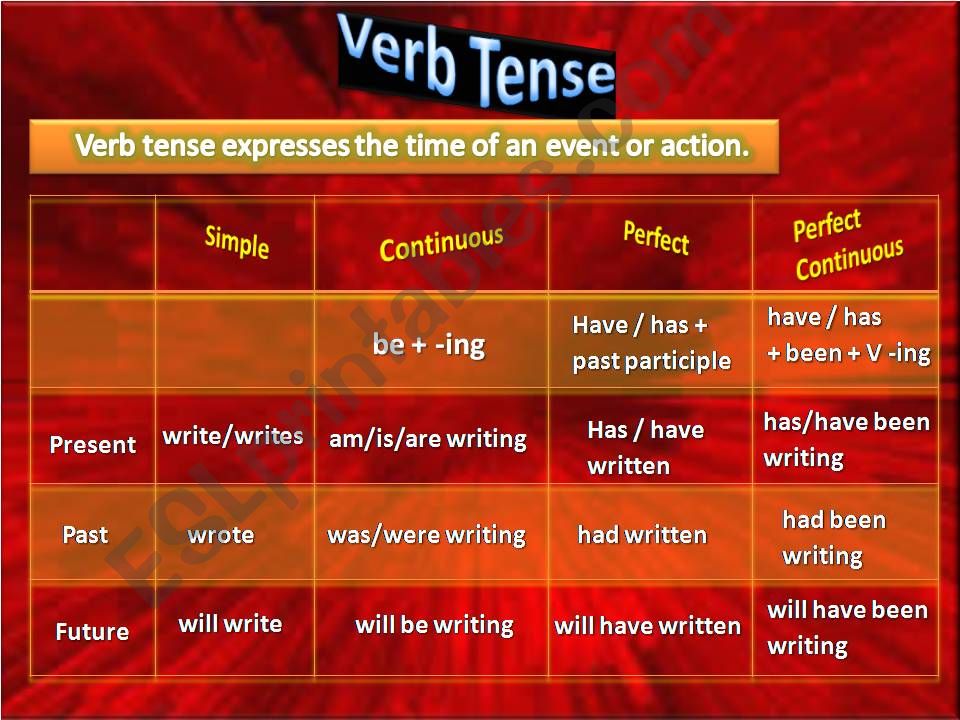 Verb Tense

Verb tense expresses the time of an event or action.

| | Simple | Continuous | Perfect | Perfect Continuous |
|---|---|---|---|---|
| | | be + -ing | Have / has + past participle | have / has + been + V -ing |
| Present | write/writes | am/is/are writing | Has / have written | has/have been writing |
| Past | wrote | was/were writing | had written | had been writing |
| Future | will write | will be writing | will have written | will have been writing |

ESLprintables.com